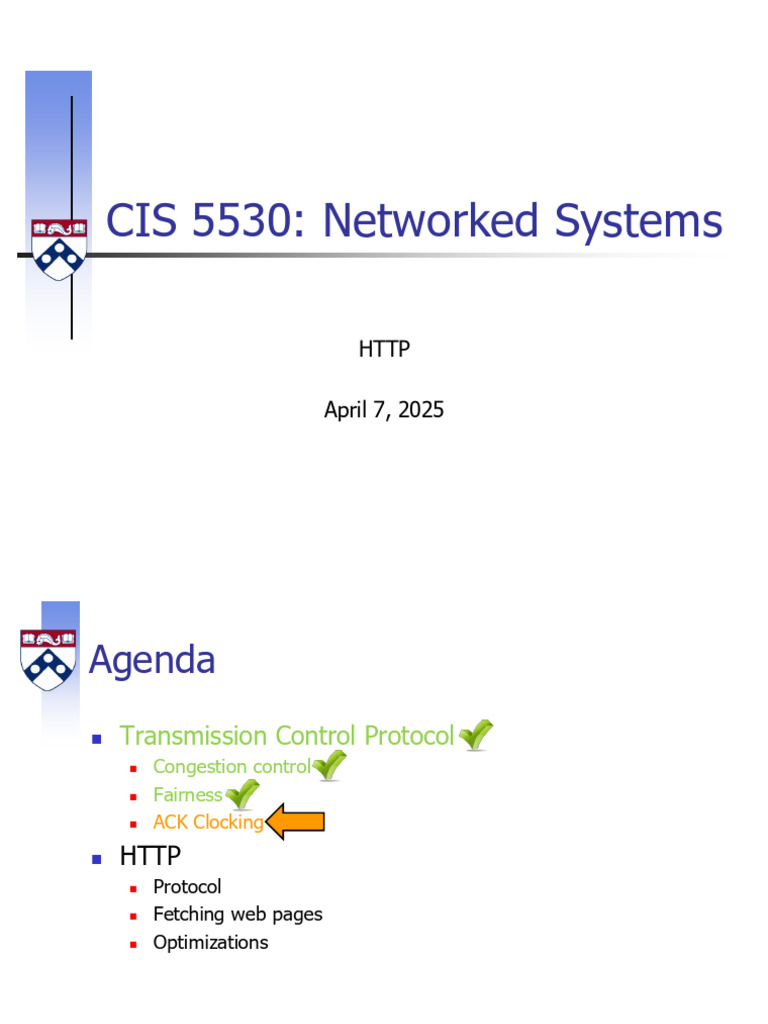 CIS 5530: Networked Systems

HTTP

April 7, 2025

Agenda

- Transmission Control Protocol
  - Congestion control
  - Fairness
  - ACK Clocking
- HTTP
  - Protocol
  - Fetching web pages
  - Optimizations